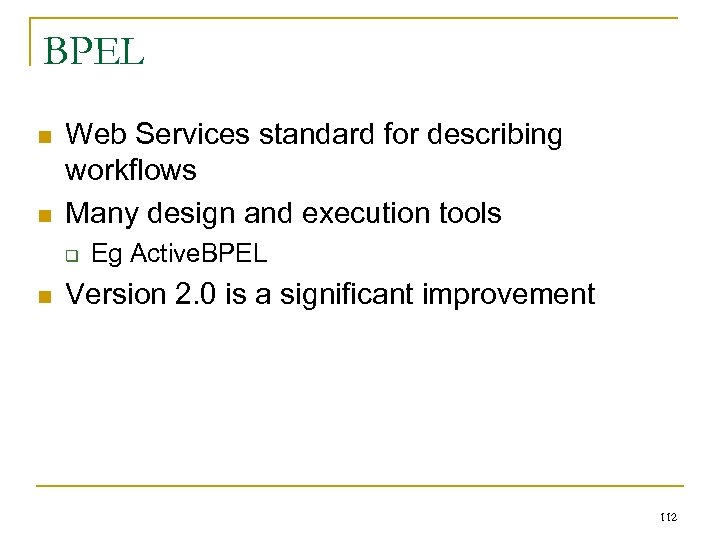 BPEL

Web Services standard for describing workflows

Many design and execution tools

Eg ActiveBPEL

Version 2.0 is a significant improvement

112